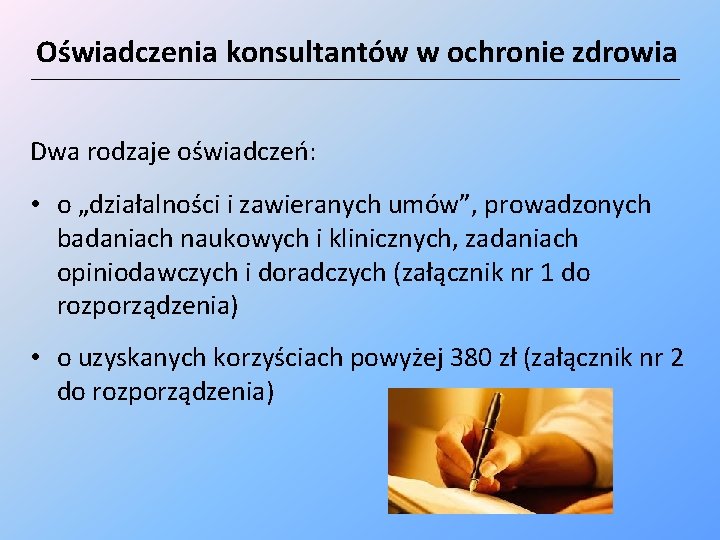 Oświadczenia konsultantów w ochronie zdrowia

Dwa rodzaje oświadczeń:

• o „działalności i zawieranych umów”, prowadzonych badaniach naukowych i klinicznych, zadaniach opiniodawczych i doradczych (załącznik nr 1 do rozporządzenia)

• o uzyskanych korzyściach powyżej 380 zł (załącznik nr 2 do rozporządzenia)